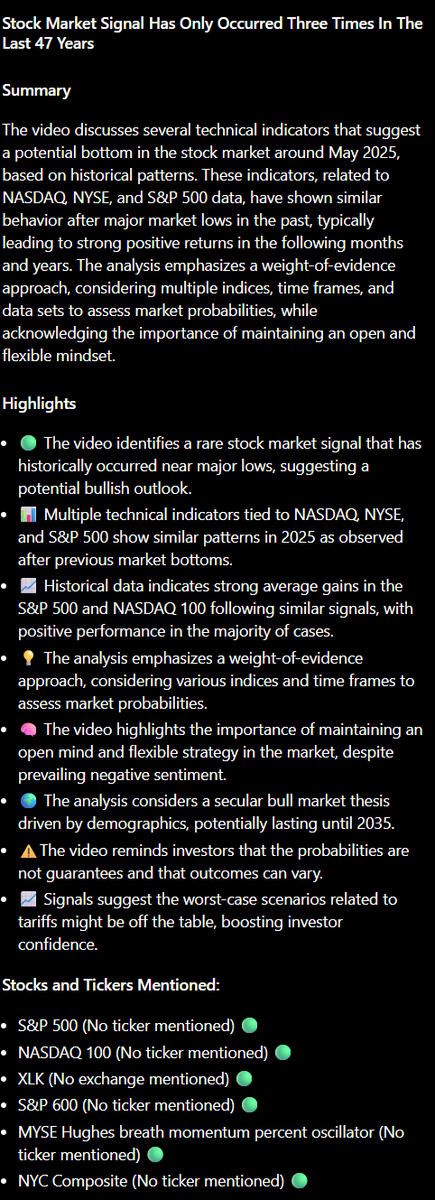 Stock Market Signal Has Only Occurred Three Times In The Last 47 Years

Summary

The video discusses several technical indicators that suggest a potential bottom in the stock market around May 2025, based on historical patterns. These indicators, related to NASDAQ, NYSE, and S&P 500 data, have shown similar behavior after major market lows in the past, typically leading to strong positive returns in the following months and years. The analysis emphasizes a weight-of-evidence approach, considering multiple indices, time frames, and data sets to assess market probabilities, while acknowledging the importance of maintaining an open and flexible mindset.

Highlights

- 🟢 The video identifies a rare stock market signal that has historically occurred near major lows, suggesting a potential bullish outlook.
- 📊 Multiple technical indicators tied to NASDAQ, NYSE, and S&P 500 show similar patterns in 2025 as observed after previous market bottoms.
- 📈 Historical data indicates strong average gains in the S&P 500 and NASDAQ 100 following similar signals, with positive performance in the majority of cases.
- 💡 The analysis emphasizes a weight-of-evidence approach, considering various indices and time frames to assess market probabilities.
- 🧠 The video highlights the importance of maintaining an open mind and flexible strategy in the market, despite prevailing negative sentiment.
- 🌍 The analysis considers a secular bull market thesis driven by demographics, potentially lasting until 2035.
- ⚠️ The video reminds investors that the probabilities are not guarantees and that outcomes can vary.
- 📈 Signals suggest the worst-case scenarios related to tariffs might be off the table, boosting investor confidence.

Stocks and Tickers Mentioned:

- S&P 500 (No ticker mentioned) 🟢
- NASDAQ 100 (No ticker mentioned) 🟢
- XLK (No exchange mentioned) 🟢
- S&P 600 (No ticker mentioned) 🟢
- MYSE Hughes breath momentum percent oscillator (No ticker mentioned) 🟢
- NYC Composite (No ticker mentioned) 🟢